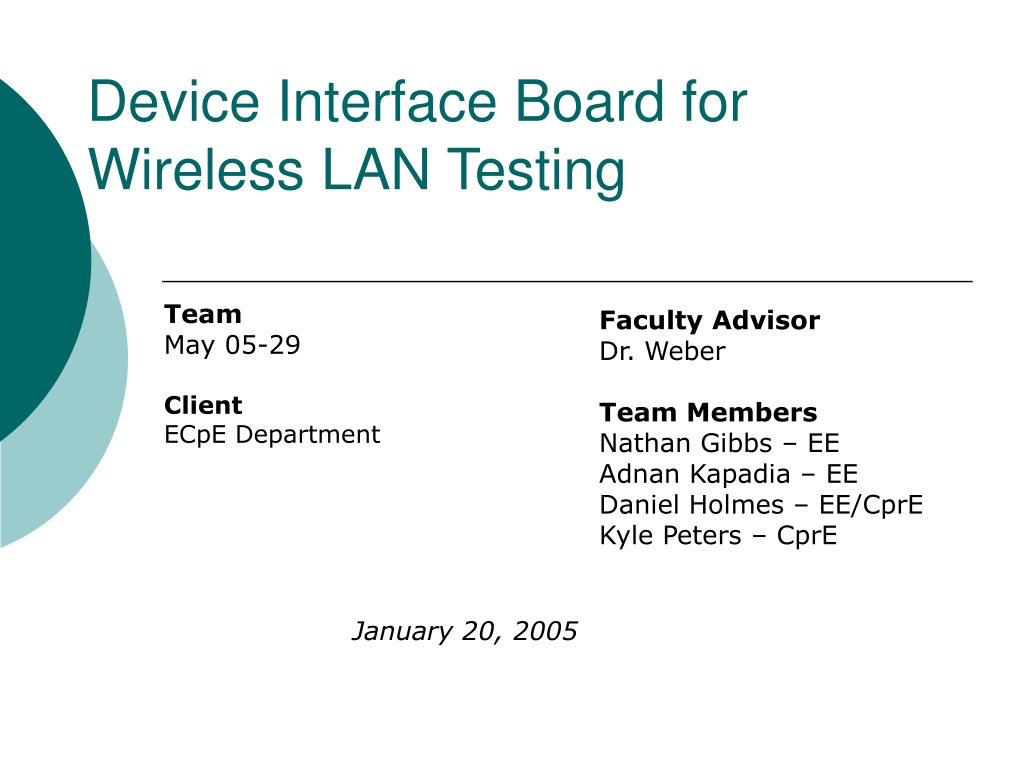 Device Interface Board for Wireless LAN Testing

Team
May 05-29

Client
ECpE Department

Faculty Advisor
Dr. Weber

Team Members
Nathan Gibbs – EE
Adnan Kapadia – EE
Daniel Holmes – EE/CprE
Kyle Peters – CprE

January 20, 2005